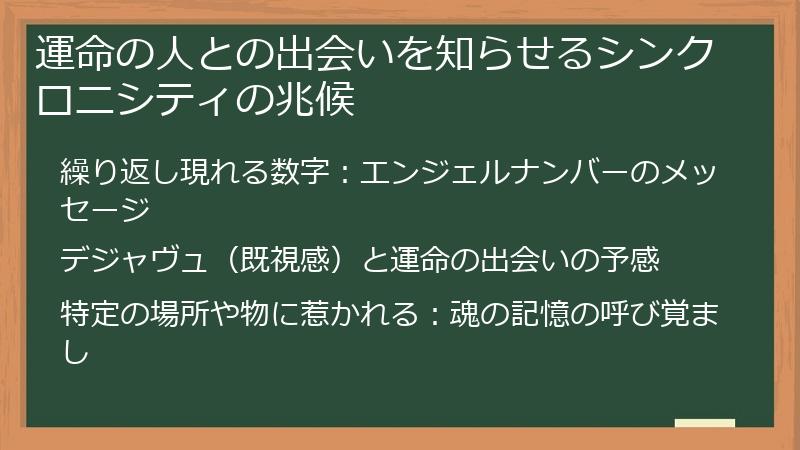 運命の人との出会いを知らせるシンクロニシティの兆候

繰り返し現れる数字：エンジェルナンバーのメッセージ

デジャヴュ（既視感）と運命の出会いの予感

特定の場所や物に惹かれる：魂の記憶の呼び覚まし